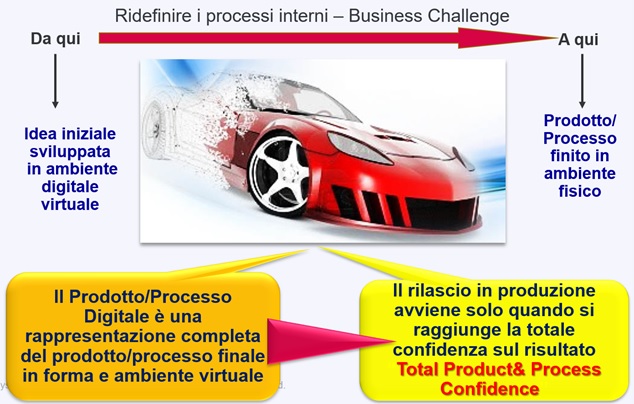 Ridefinire i processi interni – Business Challenge

Da qui

A qui

Idea iniziale sviluppata in ambiente digitale virtuale

Prodotto/ Processo finito in ambiente fisico

Il Prodotto/Processo Digitale è una rappresentazione completa del prodotto/processo finale in forma e ambiente virtuale

Il rilascio in produzione avviene solo quando si raggiunge la totale confidenza sul risultato
Total Product& Process Confidence